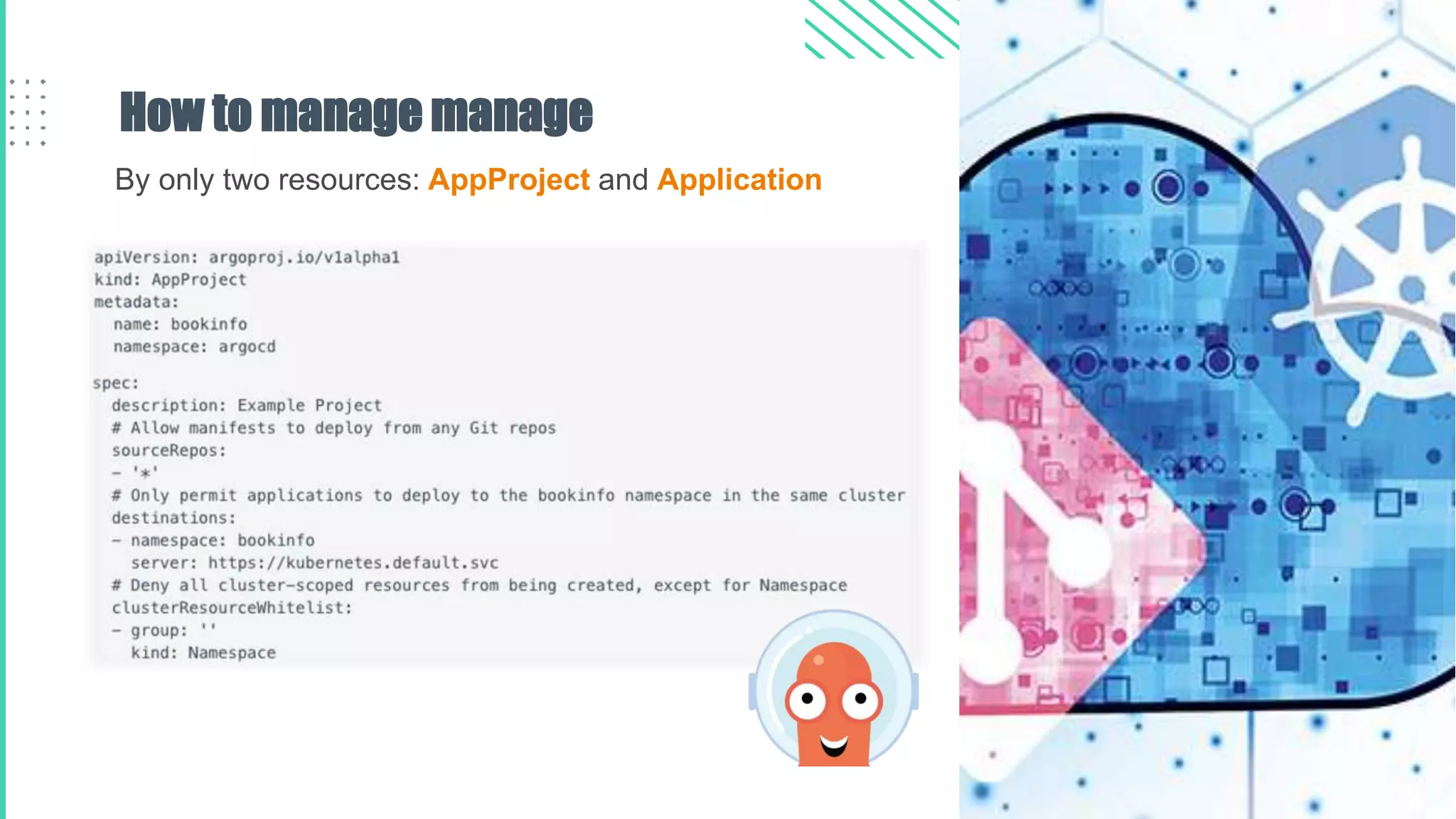 How to manage manage

By only two resources: AppProject and Application

apiVersion: argoproj.io/v1alpha1
kind: AppProject
metadata:
  name: bookinfo
  namespace: argocd

spec:
  description: Example Project
  # Allow manifests to deploy from any Git repos
  sourceRepos:
  - '*'
  # Only permit applications to deploy to the bookinfo namespace in the same cluster
  destinations:
  - namespace: bookinfo
    server: https://kubernetes.default.svc
  # Deny all cluster-scoped resources from being created, except for Namespace
  clusterResourceWhitelist:
  - group: ''
    kind: Namespace